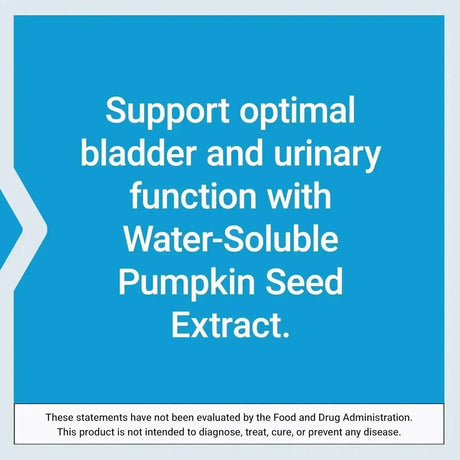 Support optimal bladder and urinary function with Water-Soluble Pumpkin Seed Extract.

These statements have not been evaluated by the Food and Drug Administration. This product is not intended to diagnose, treat, cure, or prevent any disease.